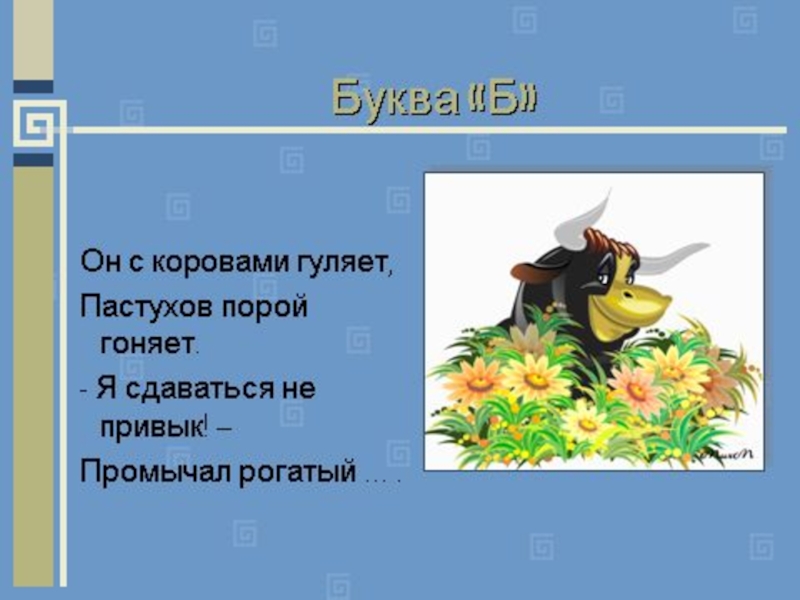 Буква «Б»

Он с коровами гуляет,
Пастухов порой гоняет.
- Я сдаваться не привык! –
Промычал рогатый … .